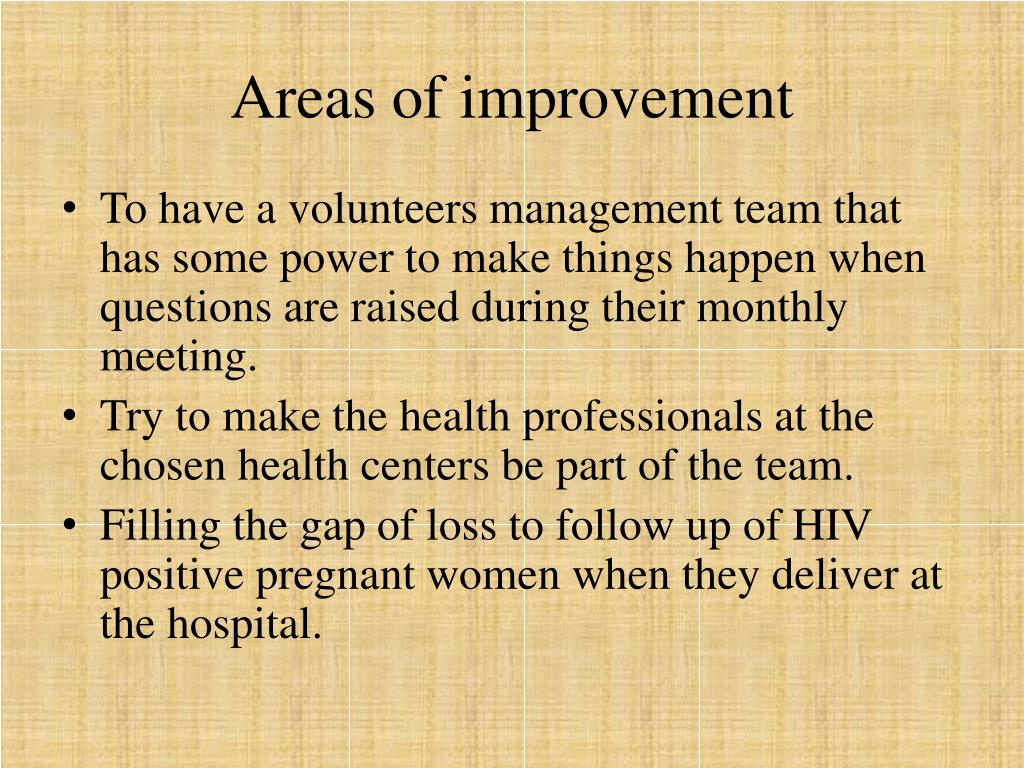 Areas of improvement

• To have a volunteers management team that has some power to make things happen when questions are raised during their monthly meeting.
• Try to make the health professionals at the chosen health centers be part of the team.
• Filling the gap of loss to follow up of HIV positive pregnant women when they deliver at the hospital.